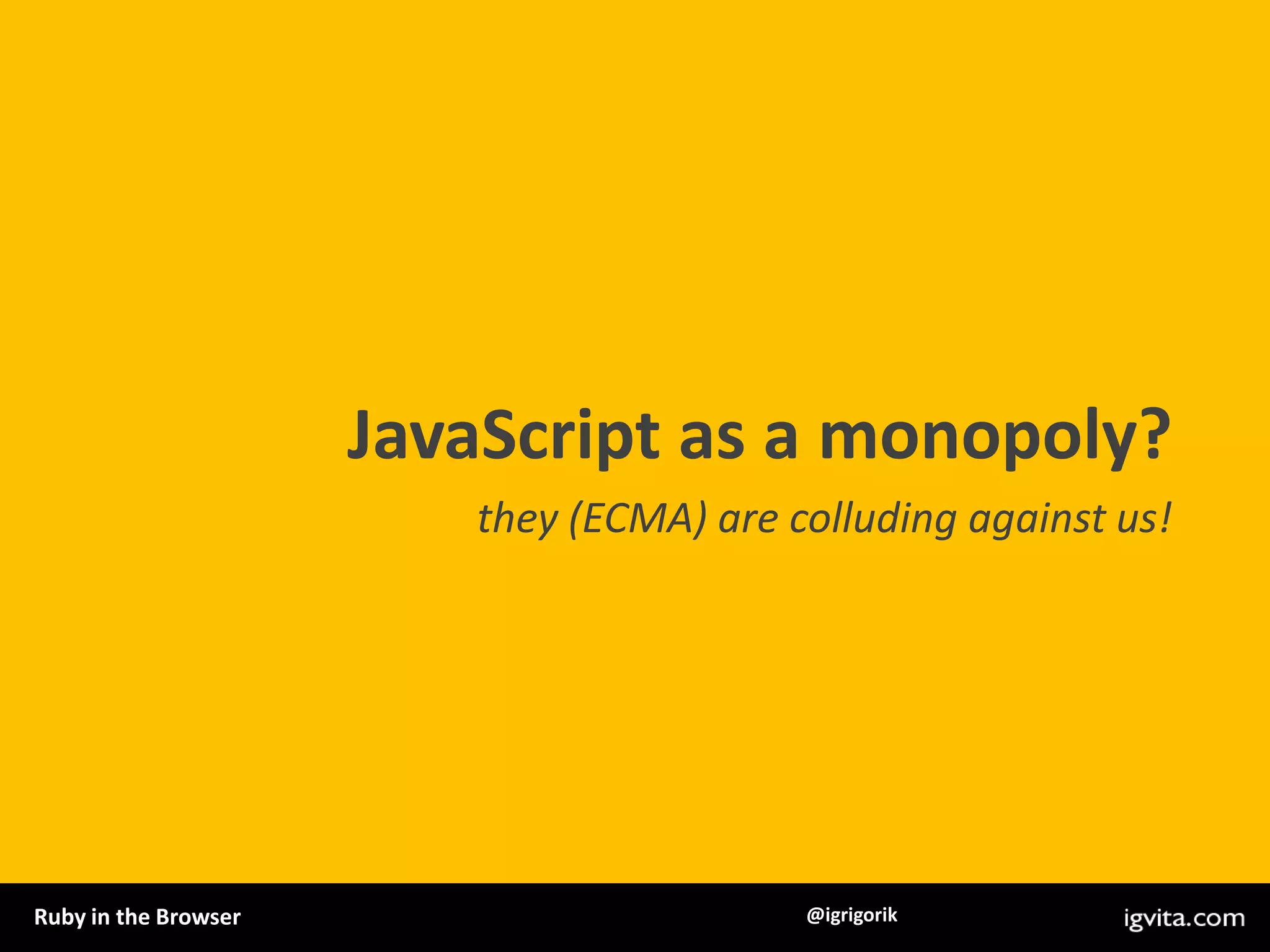 JavaScript as a monopoly?

they (ECMA) are colluding against us!

Ruby in the Browser @igrigorik igvita.com